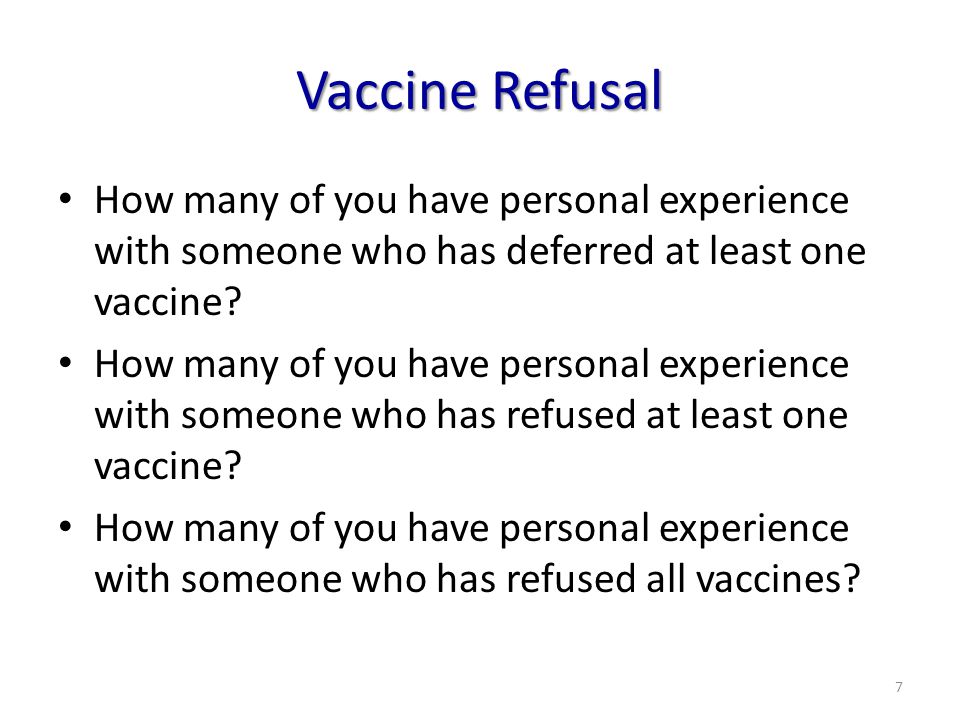 Vaccine Refusal

• How many of you have personal experience with someone who has deferred at least one vaccine?

• How many of you have personal experience with someone who has refused at least one vaccine?

• How many of you have personal experience with someone who has refused all vaccines?

7